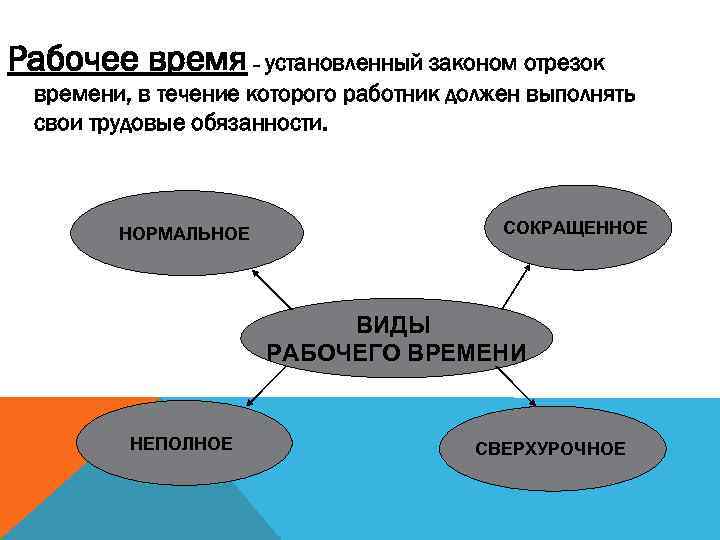 Рабочее время – установленный законом отрезок времени, в течение которого работник должен выполнять свои трудовые обязанности.

НОРМАЛЬНОЕ

СОКРАЩЕННОЕ

ВИДЫ
РАБОЧЕГО ВРЕМЕНИ

НЕПОЛНОЕ

СВЕРХУРОЧНОЕ